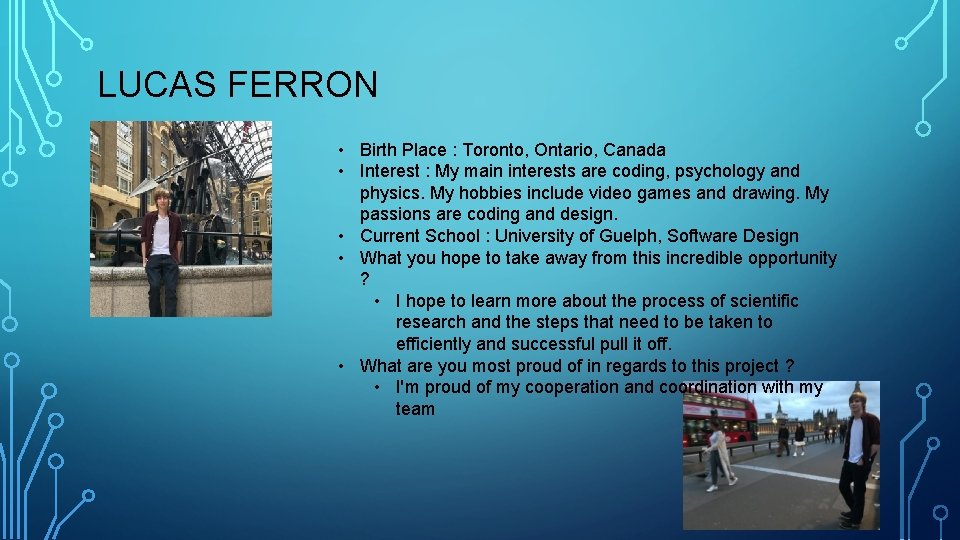 LUCAS FERRON

• Birth Place : Toronto, Ontario, Canada
• Interest : My main interests are coding, psychology and physics. My hobbies include video games and drawing. My passions are coding and design.
• Current School : University of Guelph, Software Design
• What you hope to take away from this incredible opportunity ?
 • I hope to learn more about the process of scientific research and the steps that need to be taken to efficiently and successful pull it off.
• What are you most proud of in regards to this project ?
 • I'm proud of my cooperation and coordination with my team